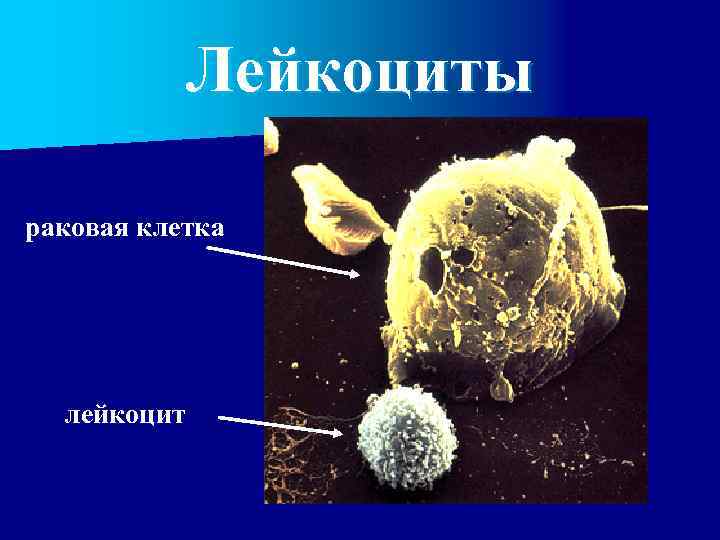 Лейкоциты

раковая клетка

лейкоцит